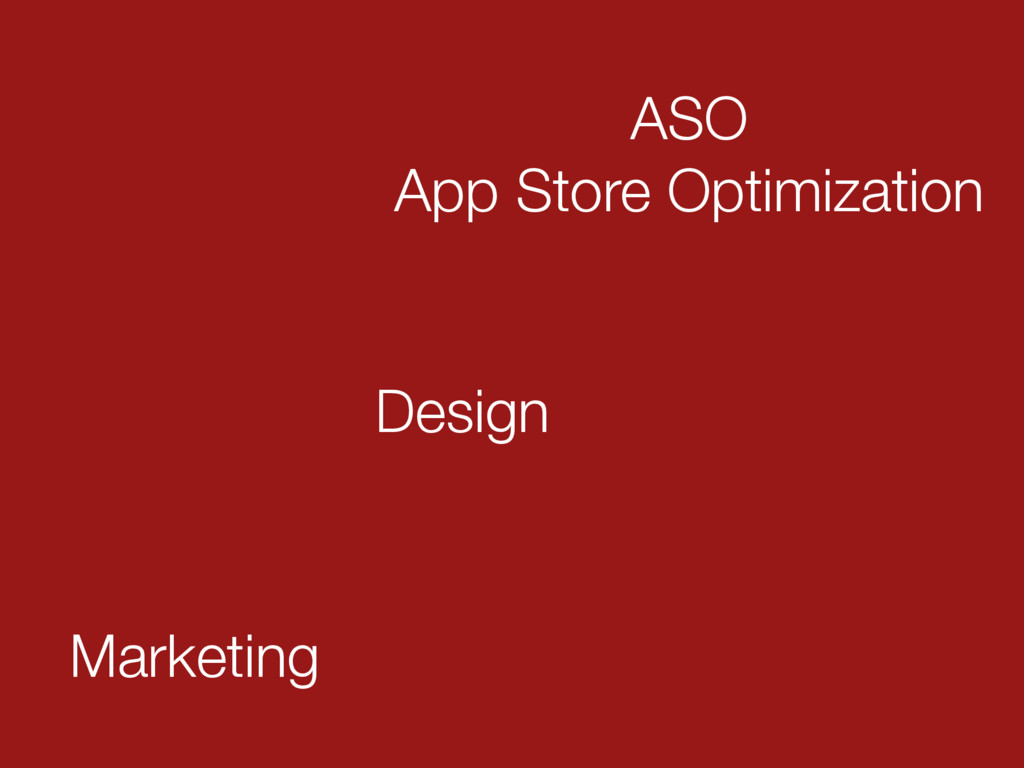 ASO
App Store Optimization

Design

Marketing